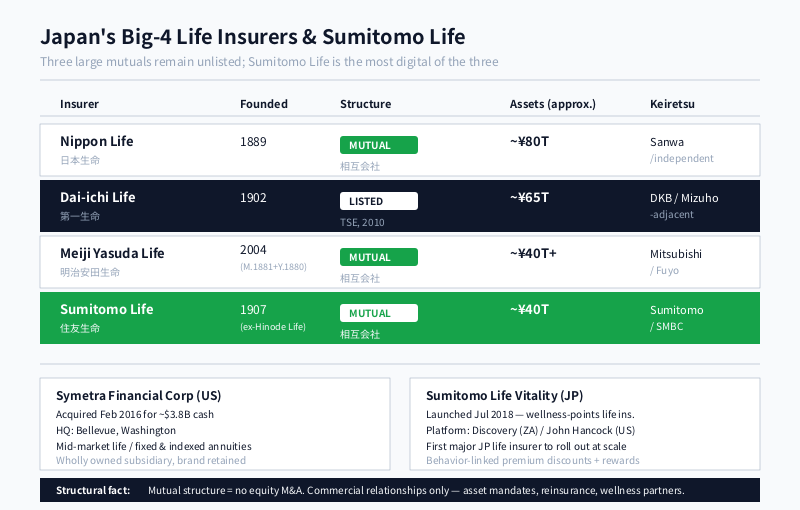 Japan's Big-4 Life Insurers & Sumitomo Life

Three large mutuals remain unlisted; Sumitomo Life is the most digital of the three

| Insurer | Founded | Structure | Assets (approx.) | Keiretsu |
|---|---|---|---|---|
| Nippon Life 日本生命 | 1889 | MUTUAL 相互会社 | ~¥80T | Sanwa /independent |
| Dai-ichi Life 第一生命 | 1902 | LISTED TSE, 2010 | ~¥65T | DKB / Mizuho -adjacent |
| Meiji Yasuda Life 明治安田生命 | 2004 (M.1881+Y.1880) | MUTUAL 相互会社 | ~¥40T+ | Mitsubishi / Fuyo |
| Sumitomo Life 住友生命 | 1907 (ex-Hinode Life) | MUTUAL 相互会社 | ~¥40T | Sumitomo / SMBC |

Symetra Financial Corp (US)
Acquired Feb 2016 for ~$3.8B cash
HQ: Bellevue, Washington
Mid-market life / fixed & indexed annuities
Wholly owned subsidiary, brand retained

Sumitomo Life Vitality (JP)
Launched Jul 2018 — wellness-points life ins.
Platform: Discovery (ZA) / John Hancock (US)
First major JP life insurer to roll out at scale
Behavior-linked premium discounts + rewards

Structural fact: Mutual structure = no equity M&A. Commercial relationships only — asset mandates, reinsurance, wellness partners.